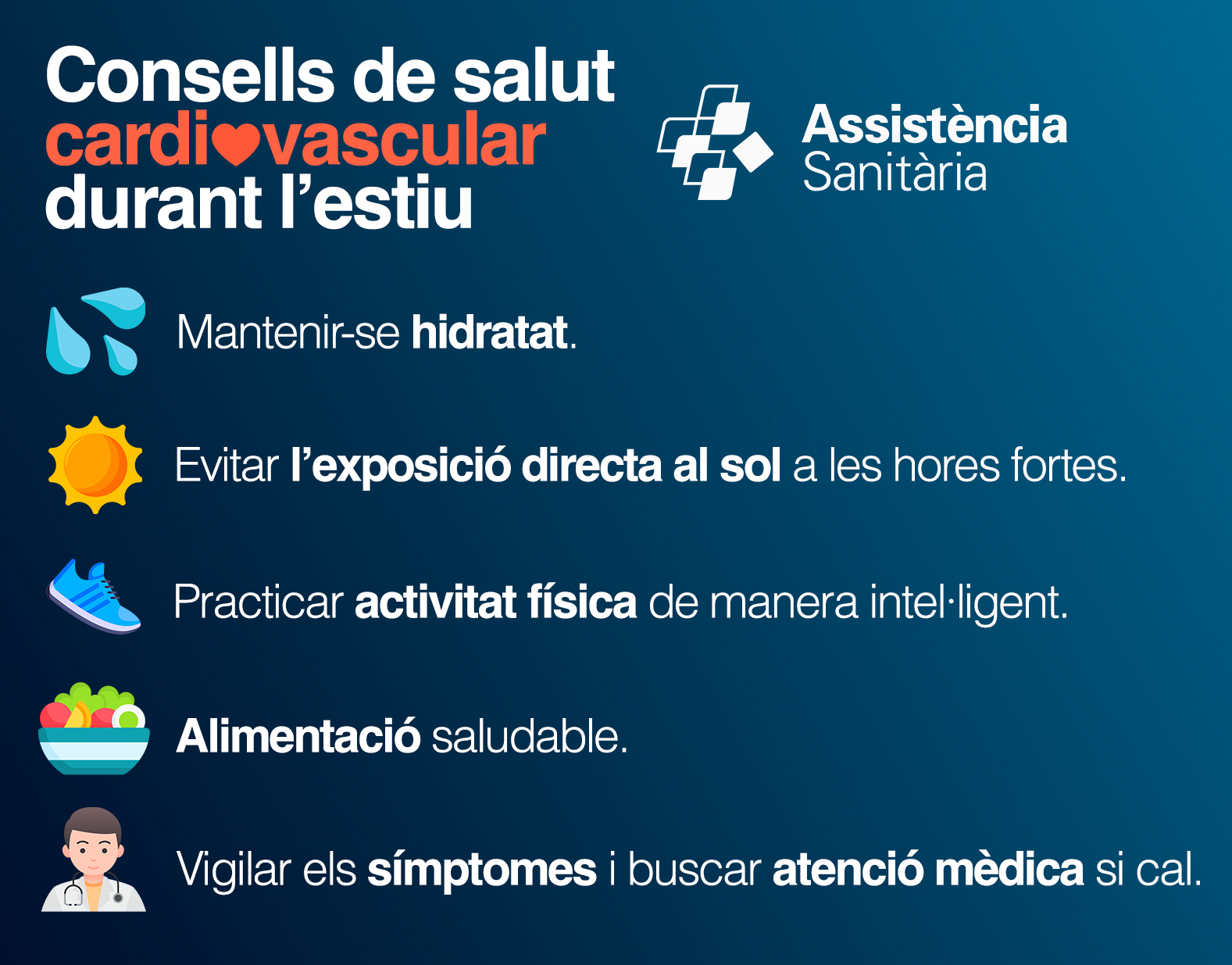 Consells de salut cardiovascular durant l'estiu

Assistència Sanitària

Mantenir-se hidratat.

Evitar l'exposició directa al sol a les hores fortes.

Practicar activitat física de manera intel·ligent.

Alimentació saludable.

Vigilar els símptomes i buscar atenció mèdica si cal.